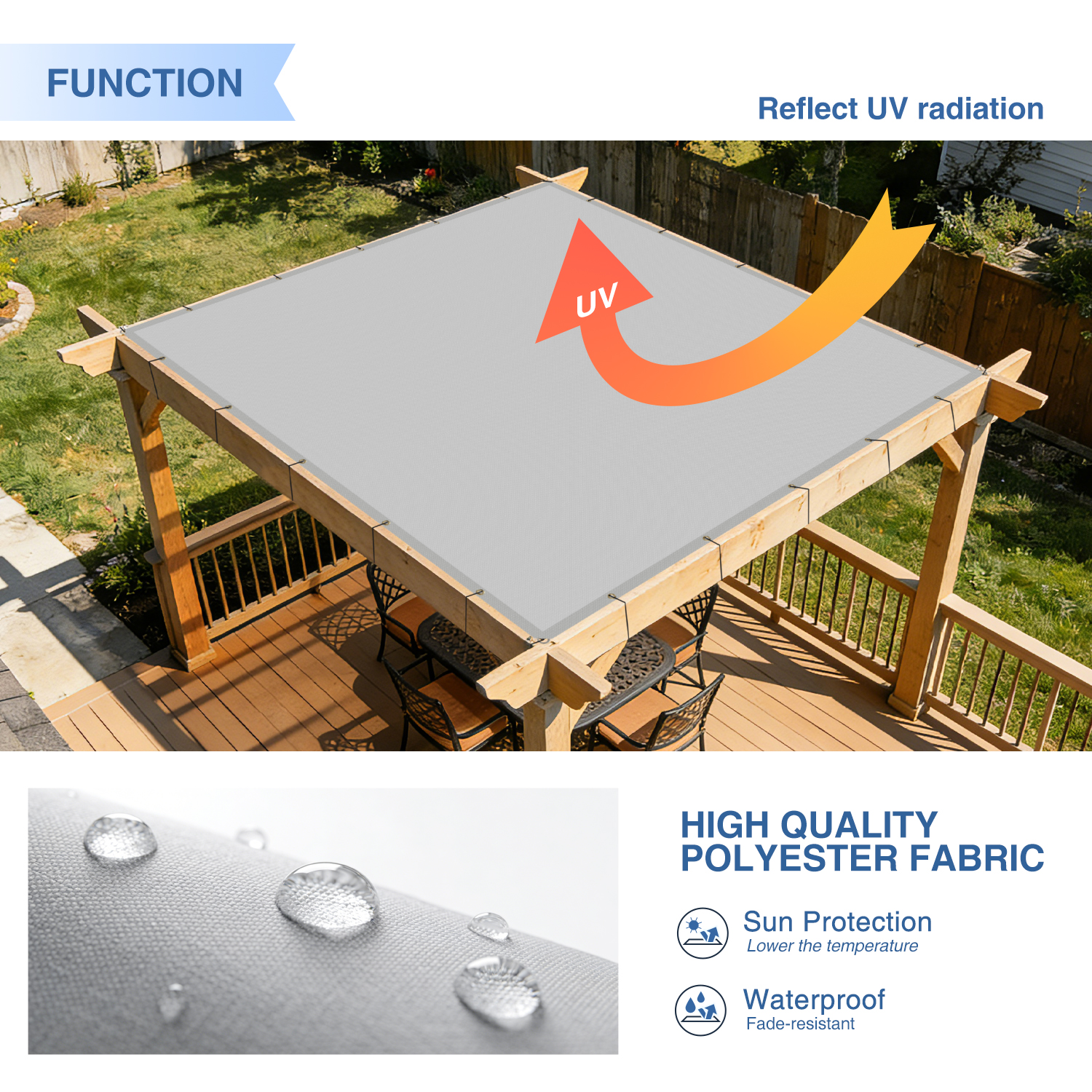 FUNCTION

Reflect UV radiation

UV

HIGH QUALITY POLYESTER FABRIC

Sun Protection
Lower the temperature

Waterproof
Fade-resistant